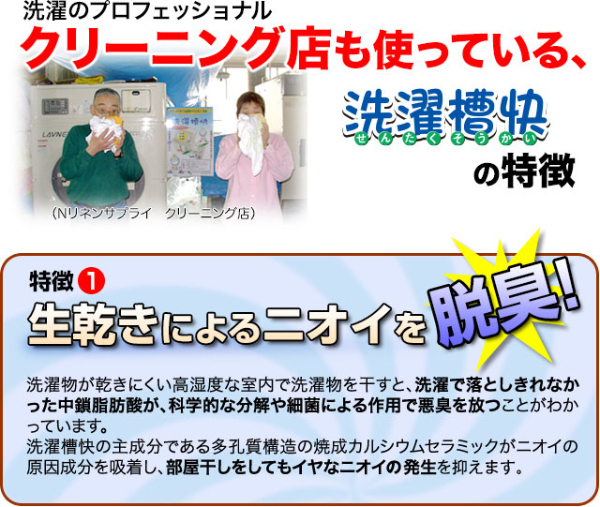 洗濯のプロフェッショナル

クリーニング店も使っている、

洗濯槽快
せんたくそうかい

の特徴

LAVNE

洗濯槽快

(Nリネンサプライ　クリーニング店)

特徴 1

生乾きによるニオイを脱臭!

洗濯物が乾きにくい高湿度な室内で洗濯物を干すと、洗濯で落としきれなかった中鎖脂肪酸が、科学的な分解や細菌による作用で悪臭を放つことがわかっています。
洗濯槽快の主成分である多孔質構造の焼成カルシウムセラミックがニオイの原因成分を吸着し、部屋干しをしてもイヤなニオイの発生を抑えます。